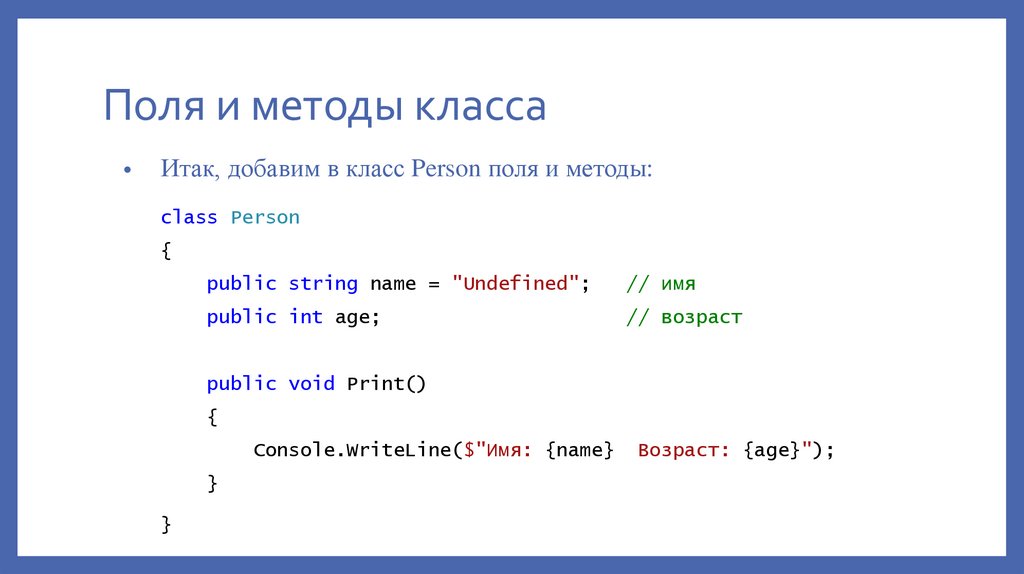 Поля и методы класса

• Итак, добавим в класс Person поля и методы:

class Person
{
    public string name = "Undefined";   // имя
    public int age;                     // возраст

    public void Print()
    {
        Console.WriteLine($"Имя: {name}  Возраст: {age}");
    }
}